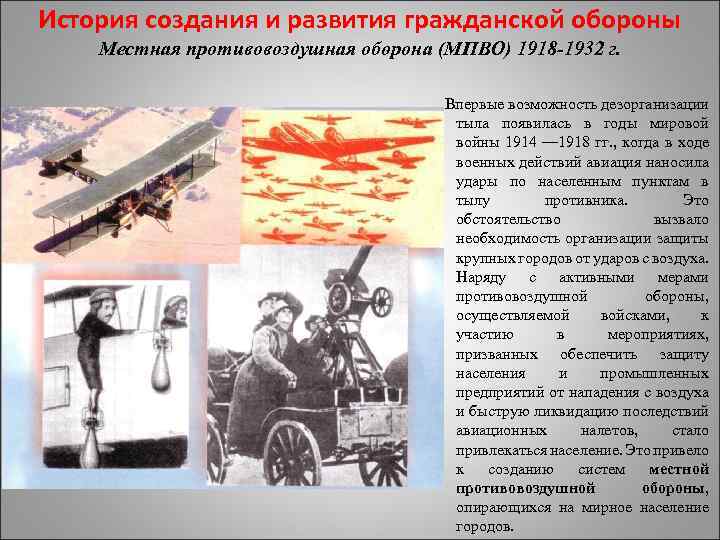 История создания и развития гражданской обороны
Местная противовоздушная оборона (МПВО) 1918-1932 г.

Впервые возможность дезорганизации тыла появилась в годы мировой войны 1914 —1918 гг., когда в ходе военных действий авиация наносила удары по населенным пунктам в тылу противника. Это обстоятельство вызвало необходимость организации защиты крупных городов от ударов с воздуха. Наряду с активными мерами противовоздушной обороны, осуществляемой войсками, к участию в мероприятиях, призванных обеспечить защиту населения и промышленных предприятий от нападения с воздуха и быструю ликвидацию последствий авиационных налетов, стало привлекаться население. Это привело к созданию систем местной противовоздушной обороны, опирающихся на мирное население городов.